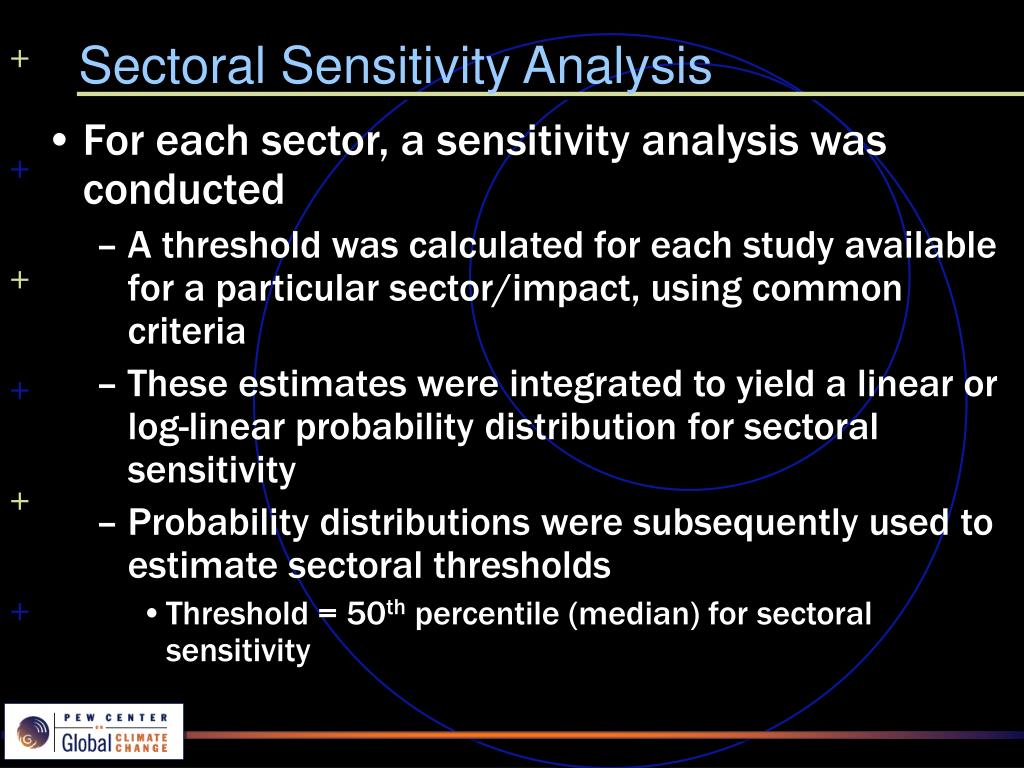 Sectoral Sensitivity Analysis

• For each sector, a sensitivity analysis was conducted
– A threshold was calculated for each study available for a particular sector/impact, using common criteria
– These estimates were integrated to yield a linear or log-linear probability distribution for sectoral sensitivity
– Probability distributions were subsequently used to estimate sectoral thresholds
• Threshold = 50$^{th}$ percentile (median) for sectoral sensitivity

PEW CENTER ON Global CLIMATE CHANGE